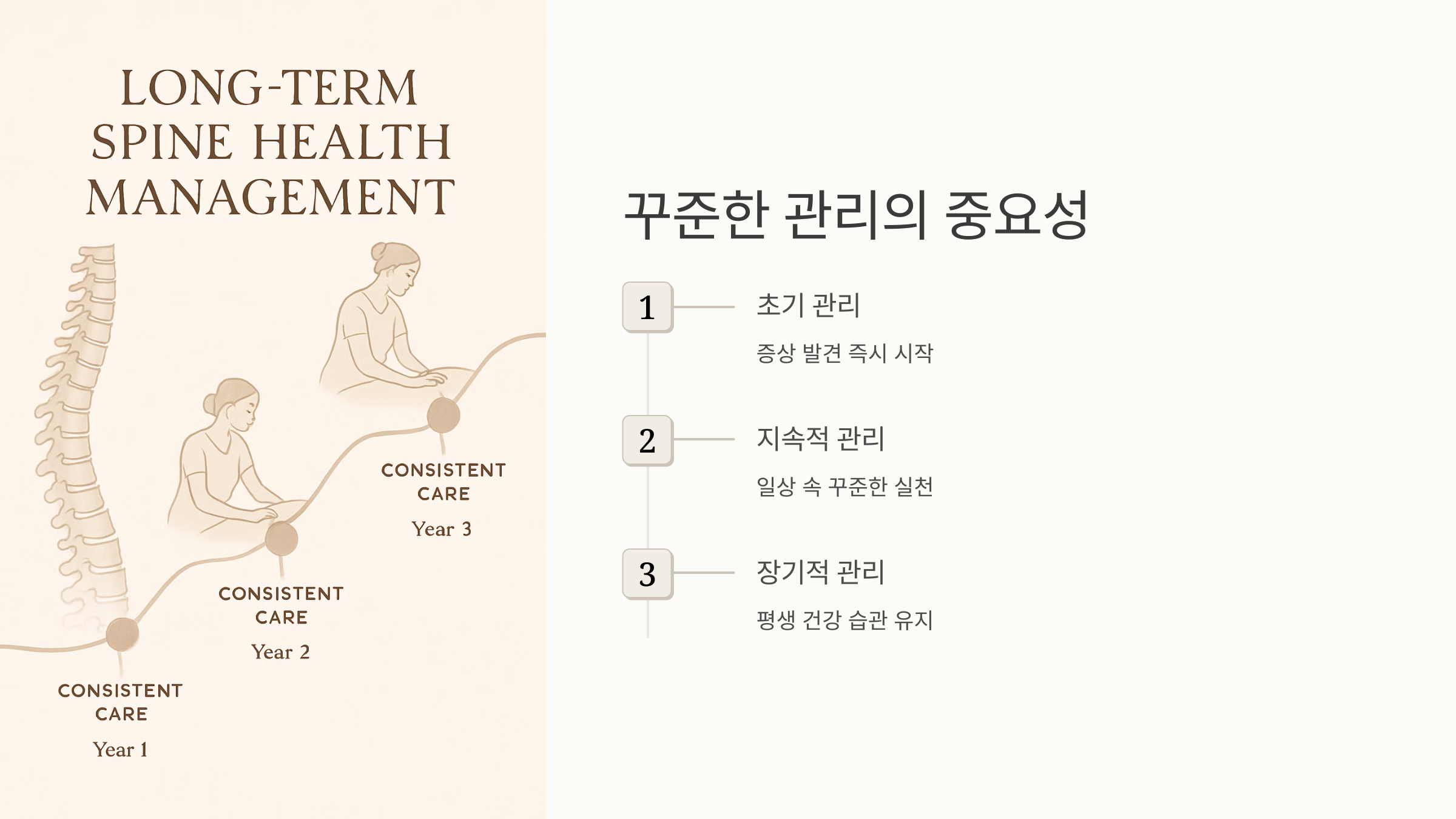 LONG-TERM SPINE HEALTH MANAGEMENT

CONSISTENT CARE
Year 3

CONSISTENT CARE
Year 2

CONSISTENT CARE
Year 1

꾸준한 관리의 중요성

1

초기 관리

증상 발견 즉시 시작

2

지속적 관리

일상 속 꾸준한 실천

3

장기적 관리

평생 건강 습관 유지